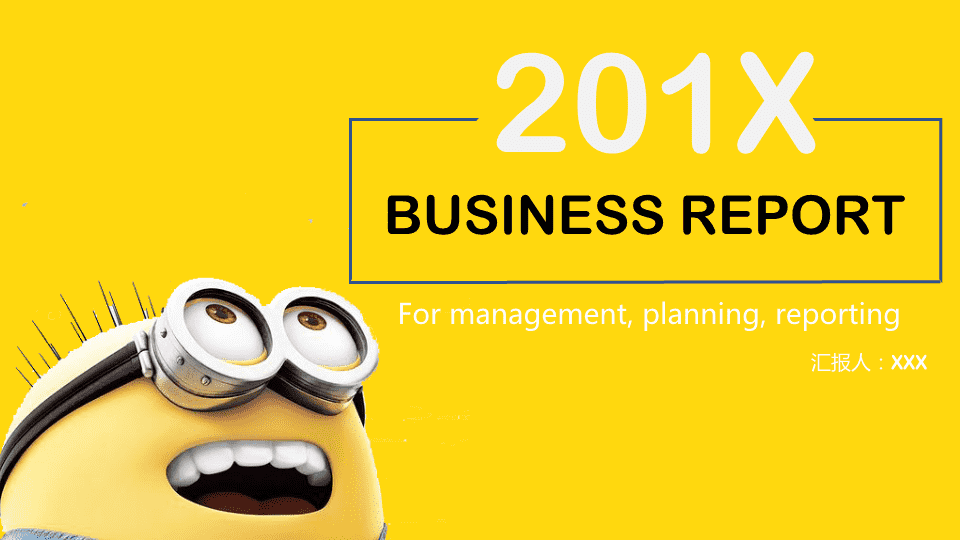 201X

BUSINESS REPORT

For management, planning, reporting

汇报人：XXX